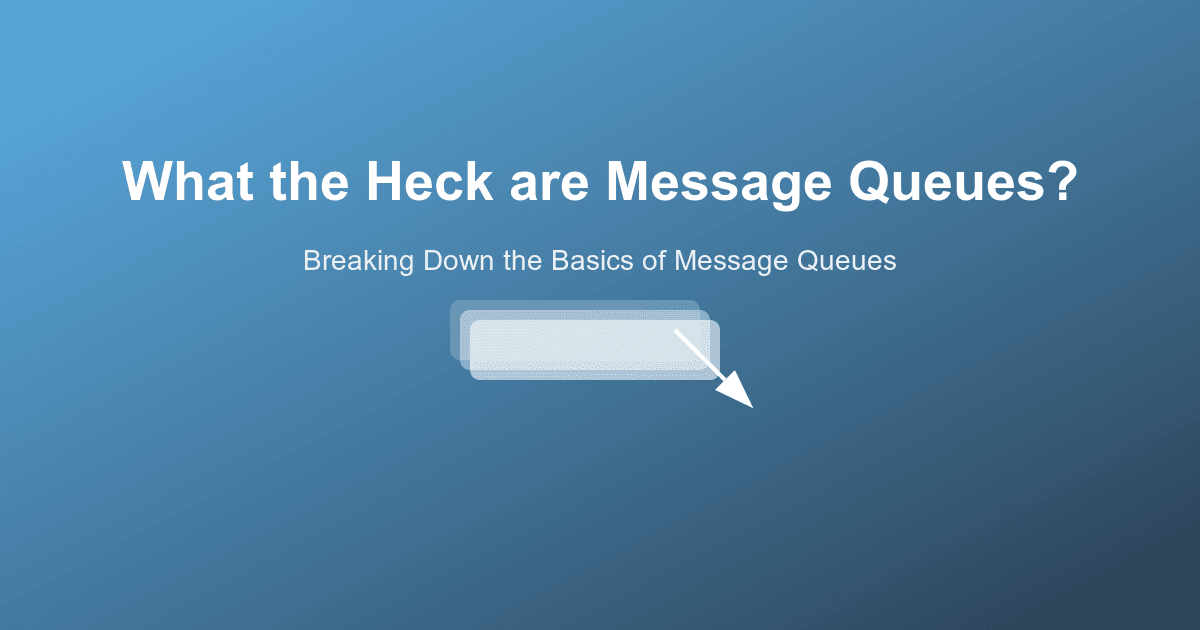 What the Heck are Message Queues?

Breaking Down the Basics of Message Queues